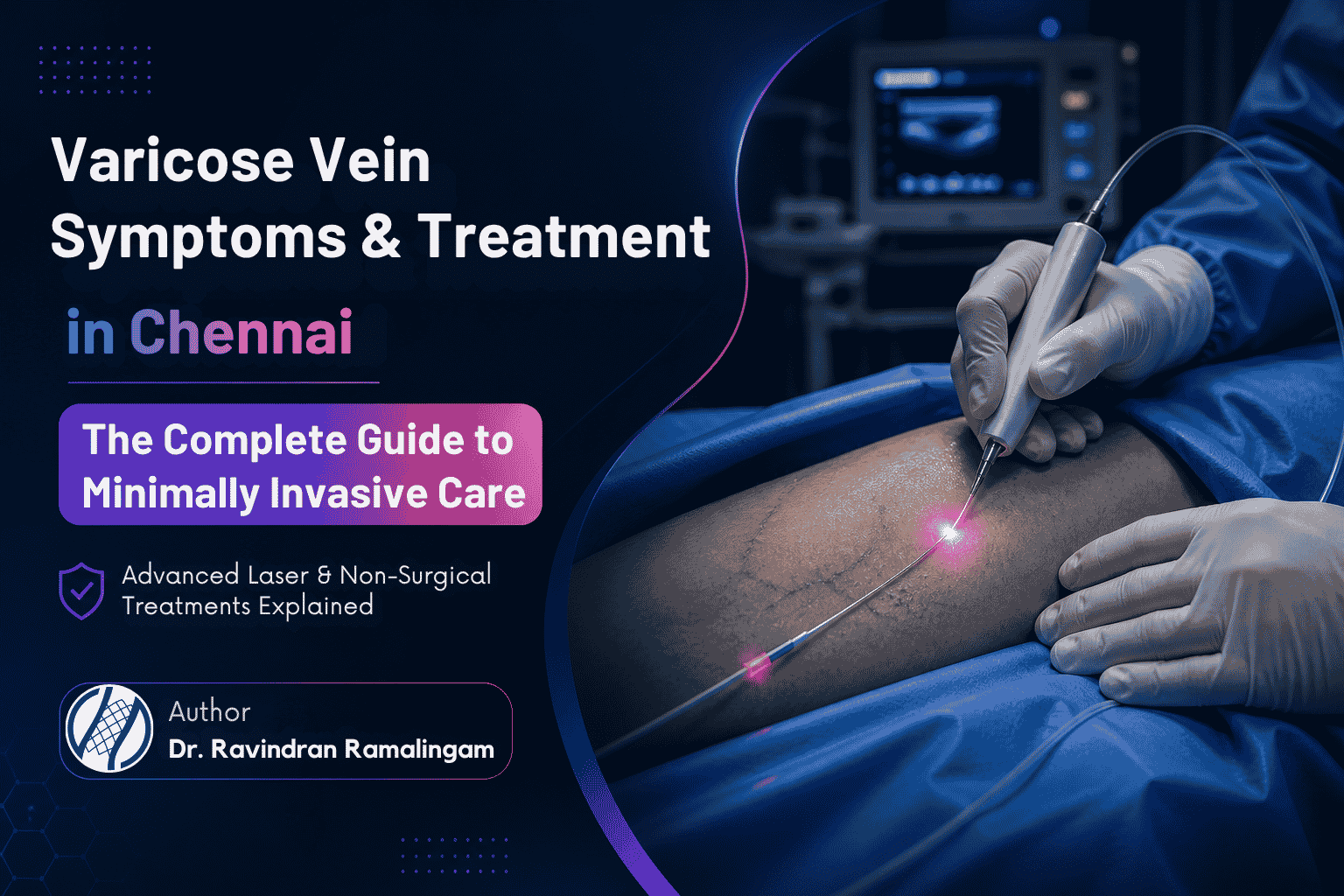 Varicose Vein Symptoms & Treatment

in Chennai

The Complete Guide to Minimally Invasive Care

Advanced Laser & Non-Surgical Treatments Explained

Author
Dr. Ravindran Ramalingam